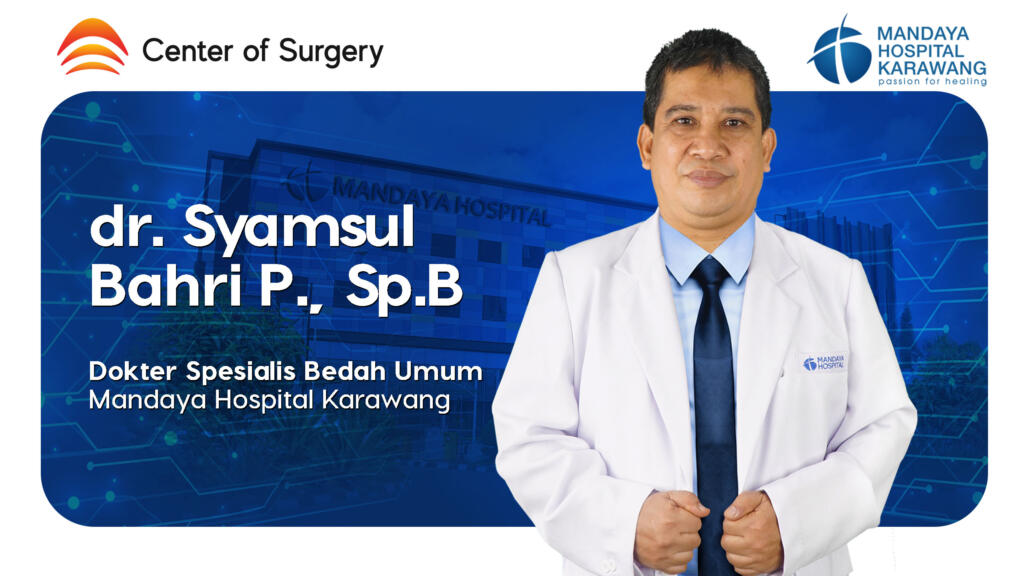 Center of Surgery

MANDAYA HOSPITAL KARAWANG
passion for healing

MANDAYA HOSPITAL

dr. Syamsul Bahri P., Sp.B

Dokter Spesialis Bedah Umum
Mandaya Hospital Karawang

MANDAYA HOSPITAL